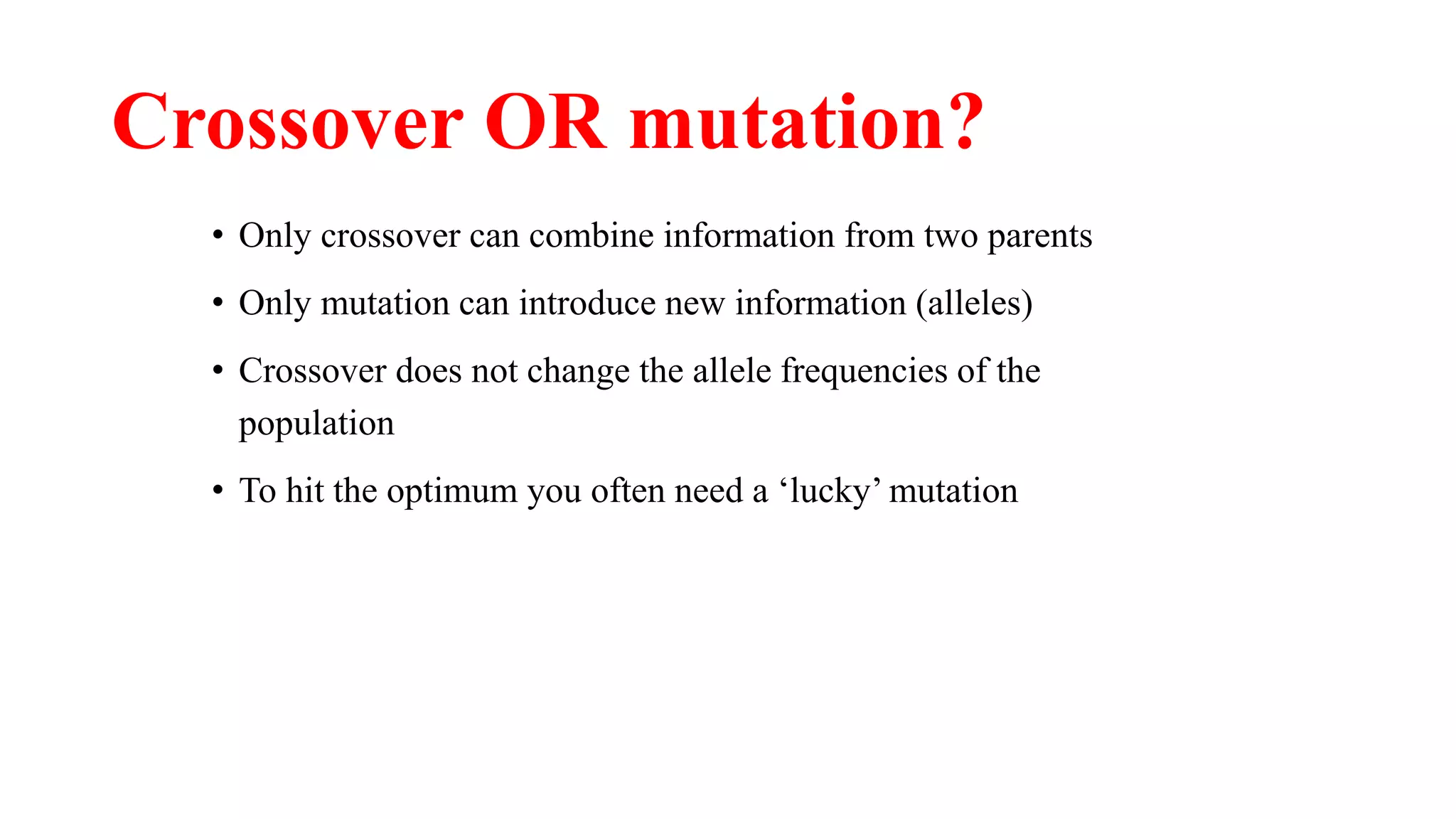 Crossover OR mutation?

• Only crossover can combine information from two parents

• Only mutation can introduce new information (alleles)

• Crossover does not change the allele frequencies of the population

• To hit the optimum you often need a ‘lucky’ mutation